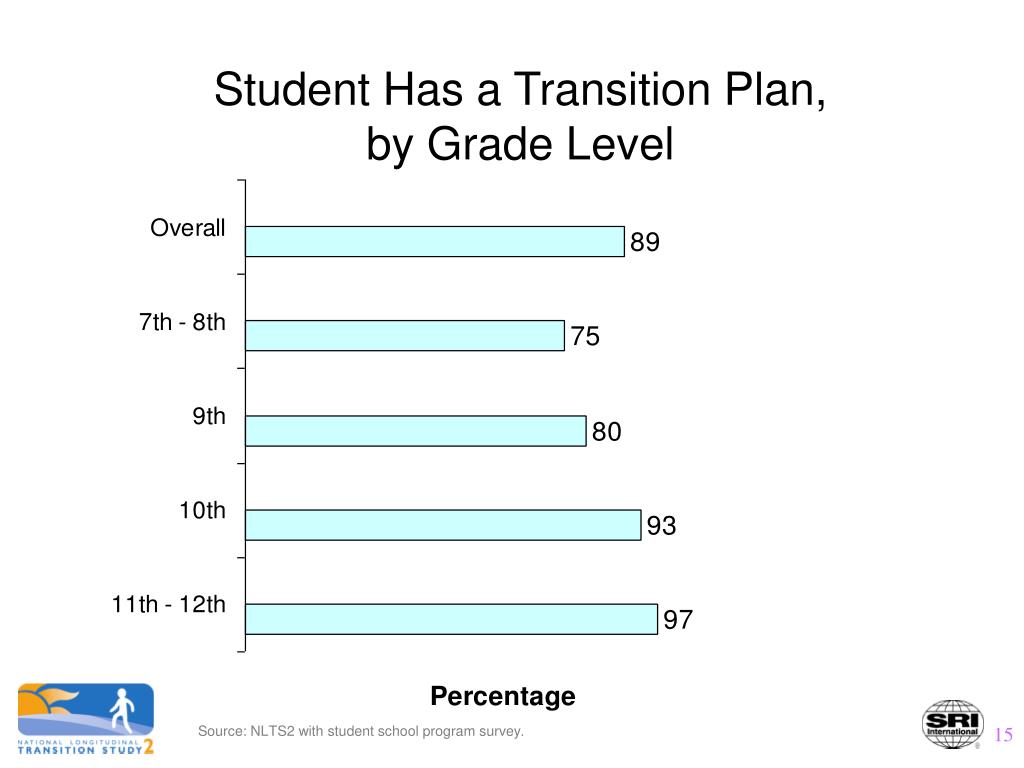 Student Has a Transition Plan, by Grade Level

Overall
89

7th - 8th
75

9th
80

10th
93

11th - 12th
97

Percentage

NATIONAL LONGITUDINAL TRANSITION STUDY 2

Source: NLTS2 with student school program survey.

SRI International

15